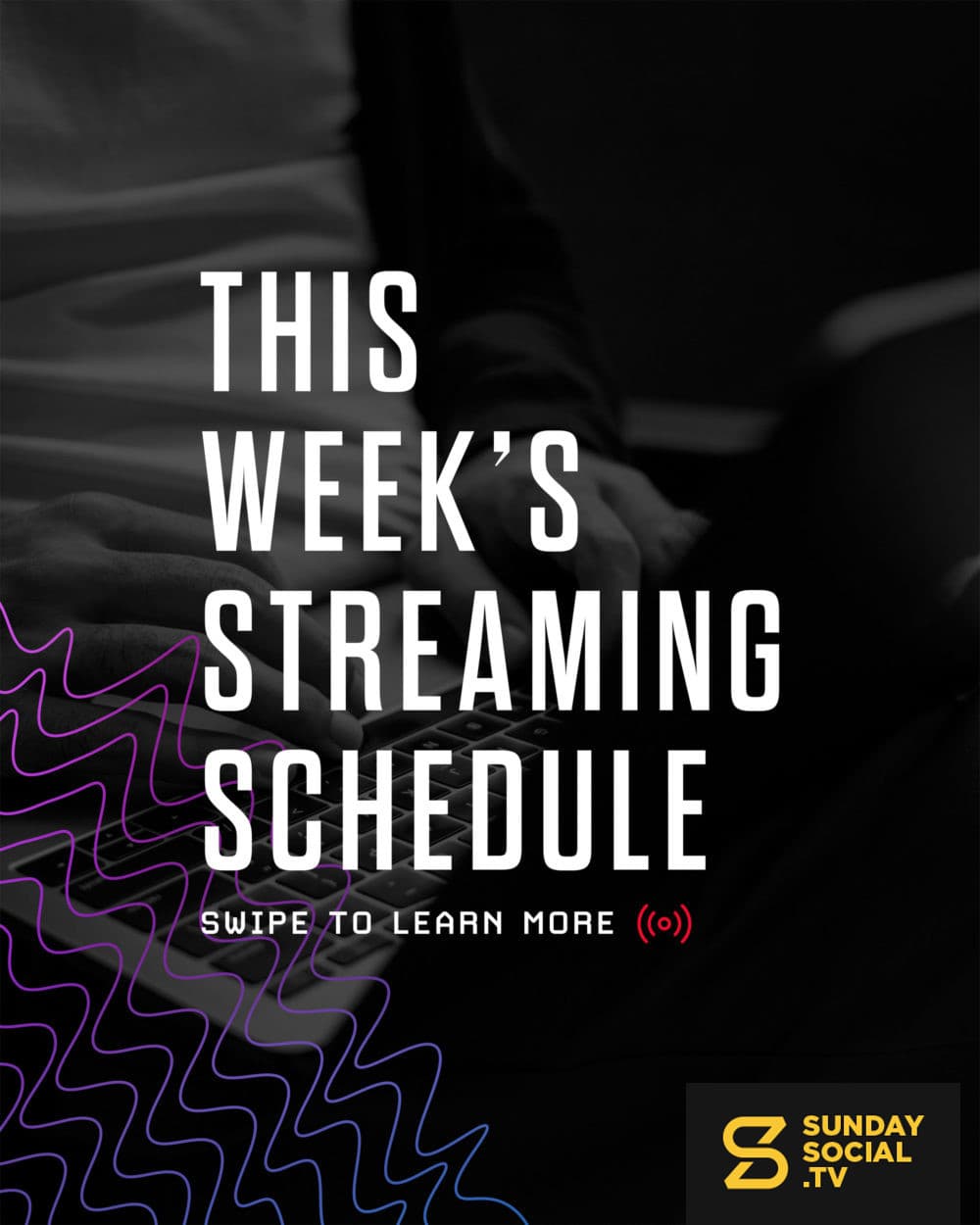 THIS WEEK'S STREAMING SCHEDULE

SWIPE TO LEARN MORE

SUNDAY SOCIAL .TV